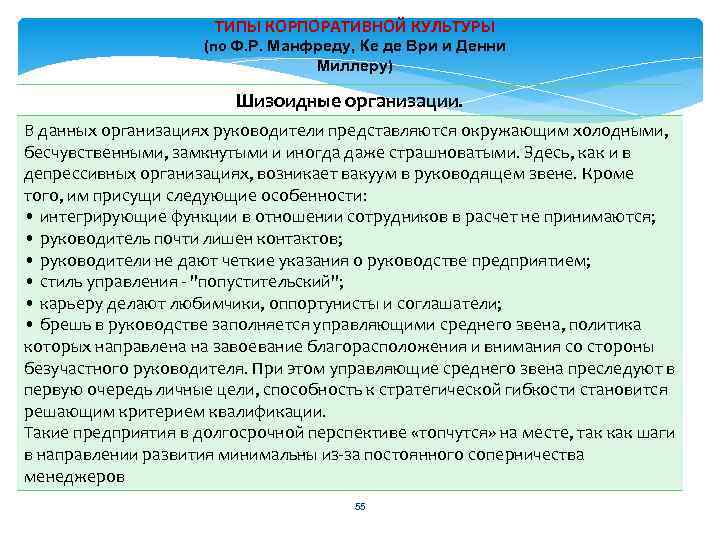 ТИПЫ КОРПОРАТИВНОЙ КУЛЬТУРЫ
(по Ф.Р. Манфреду, Ке де Ври и Денни Миллеру)

Шизоидные организации.

В данных организациях руководители представляются окружающим холодными, бесчувственными, замкнутыми и иногда даже страшноватыми. Здесь, как и в депрессивных организациях, возникает вакуум в руководящем звене. Кроме того, им присущи следующие особенности:
• интегрирующие функции в отношении сотрудников в расчет не принимаются;
• руководитель почти лишен контактов;
• руководители не дают четкие указания о руководстве предприятием;
• стиль управления - "попустительский";
• карьеру делают любимчики, оппортунисты и соглашатели;
• брешь в руководстве заполняется управляющими среднего звена, политика которых направлена на завоевание благорасположения и внимания со стороны безучастного руководителя. При этом управляющие среднего звена преследуют в первую очередь личные цели, способность к стратегической гибкости становится решающим критерием квалификации.
Такие предприятия в долгосрочной перспективе «топчутся» на месте, так как шаги в направлении развития минимальны из-за постоянного соперничества менеджеров

55